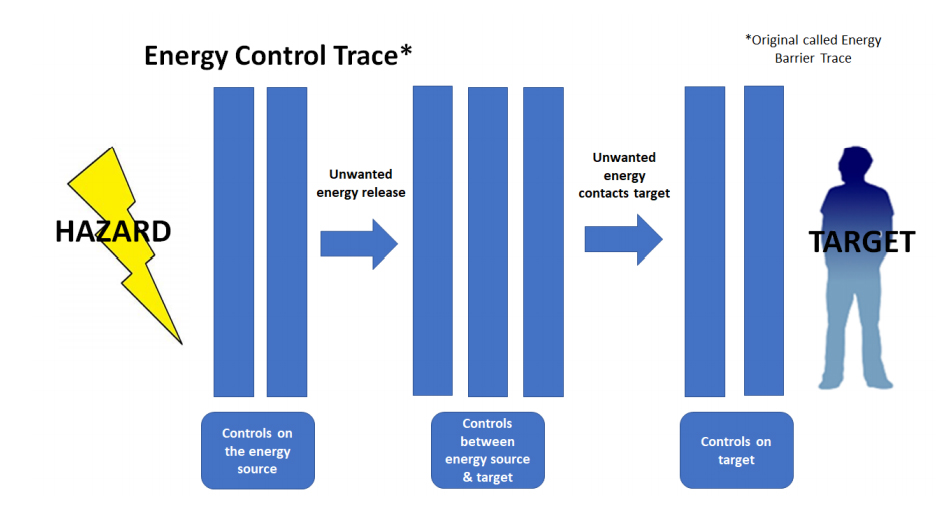 Energy Control Trace*

*Original called Energy Barrier Trace

HAZARD

Unwanted energy release

Unwanted energy contacts target

TARGET

Controls on the energy source

Controls between energy source & target

Controls on target